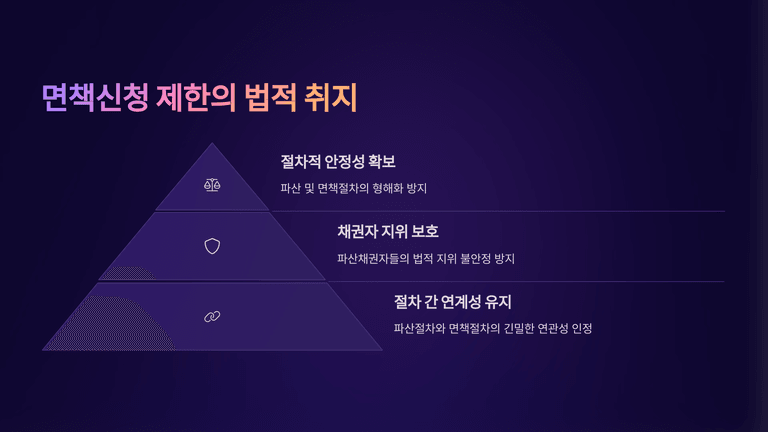 면책신청 제한의 법적 취지

절차적 안정성 확보

파산 및 면책절차의 형해화 방지

채권자 지위 보호

파산채권자들의 법적 지위 불안정 방지

절차 간 연계성 유지

파산절차와 면책절차의 긴밀한 연관성 인정